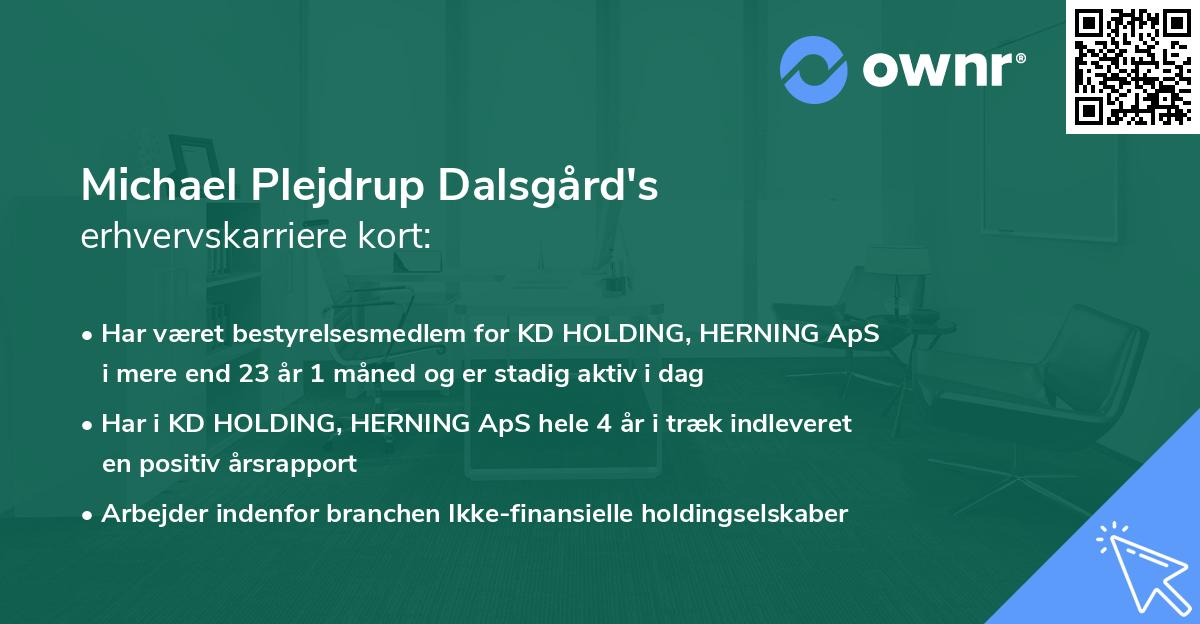 ownr®

Michael Plejdrup Dalsgård's
erhvervskarriere kort:

• Har været bestyrelsesmedlem for KD HOLDING, HERNING ApS i mere end 23 år 1 måned og er stadig aktiv i dag

• Har i KD HOLDING, HERNING ApS hele 4 år i træk indleveret en positiv årsrapport

• Arbejder indenfor branchen Ikke-finansielle holdingselskaber